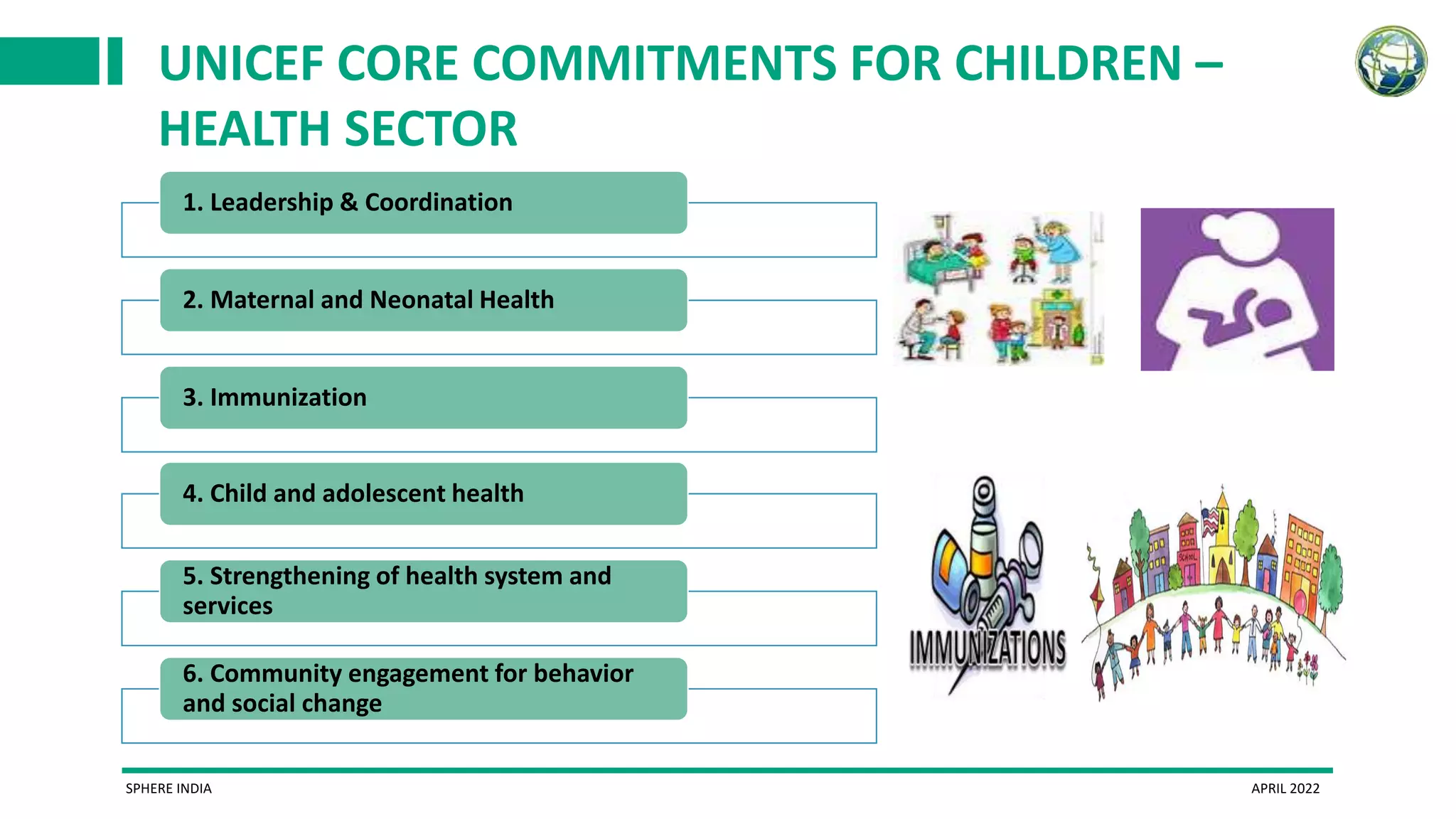 UNICEF CORE COMMITMENTS FOR CHILDREN – HEALTH SECTOR

1. Leadership & Coordination

2. Maternal and Neonatal Health

3. Immunization

4. Child and adolescent health

5. Strengthening of health system and services

6. Community engagement for behavior and social change

IMMUNIZATIONS

SCHOOL

SPHERE INDIA

APRIL 2022